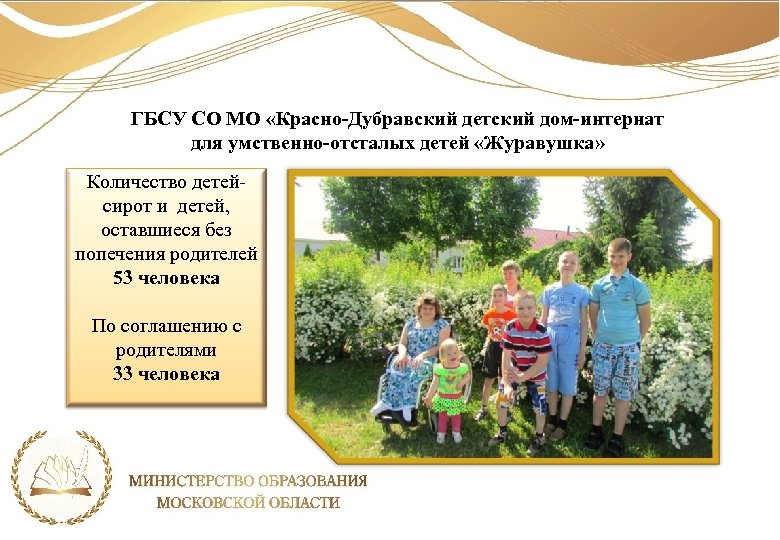 ГБСУ СО МО «Красно-Дубравский детский дом-интернат для умственно-отсталых детей «Журавушка»

Количество детей-сирот и детей, оставшиеся без попечения родителей
53 человека

По соглашению с родителями
33 человека

МИНИСТЕРСТВО ОБРАЗОВАНИЯ
МОСКОВСКОЙ ОБЛАСТИ